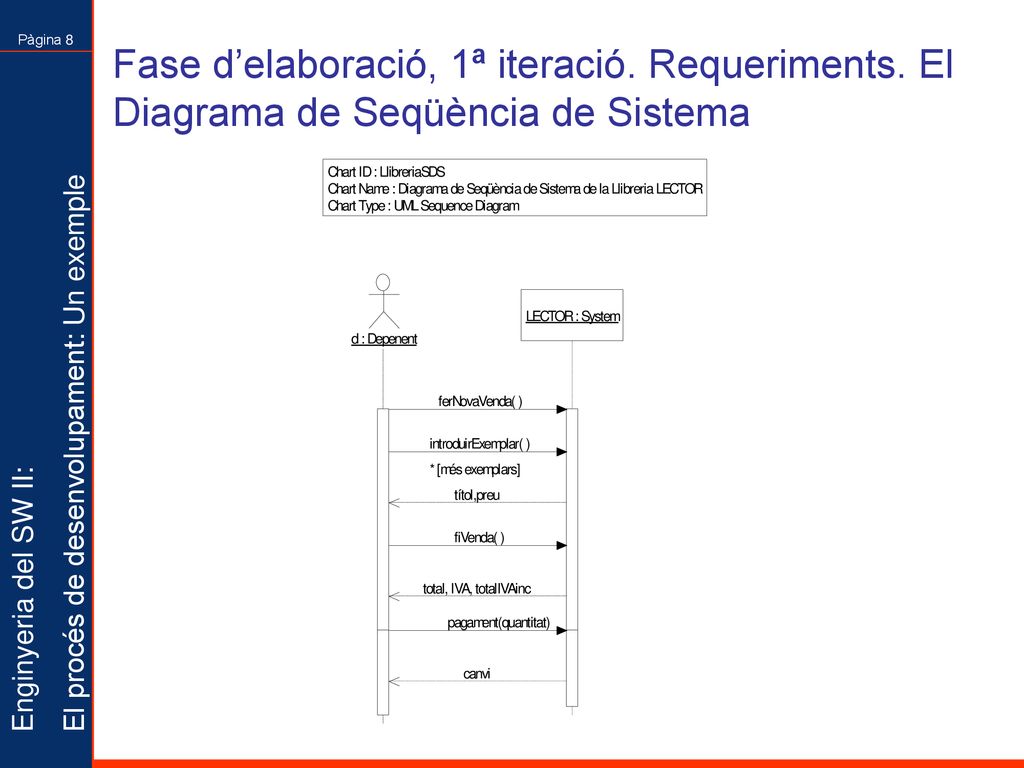 Pàgina 8

Enginyeria del SW II:
El procés de desenvolupament: Un exemple

Fase d’elaboració, 1ª iteració. Requeriments. El Diagrama de Seqüència de Sistema

Chart ID : LlibreriaSDS
Chart Name : Diagrama de Seqüència de Sistema de la Llibreria LECTOR
Chart Type : UML Sequence Diagram

d : Depenent

LECTOR : System

ferNovaVenda( )

introduirExemplar( )

* [més exemplars]

títol,preu

fiVenda( )

total, IVA, totalIVAinc

pagament(quantitat)

canvi